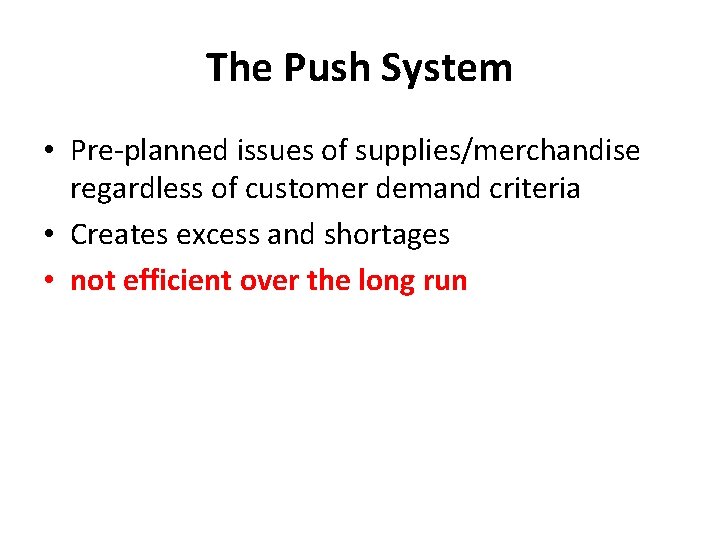 The Push System

• Pre-planned issues of supplies/merchandise regardless of customer demand criteria
• Creates excess and shortages
• not efficient over the long run